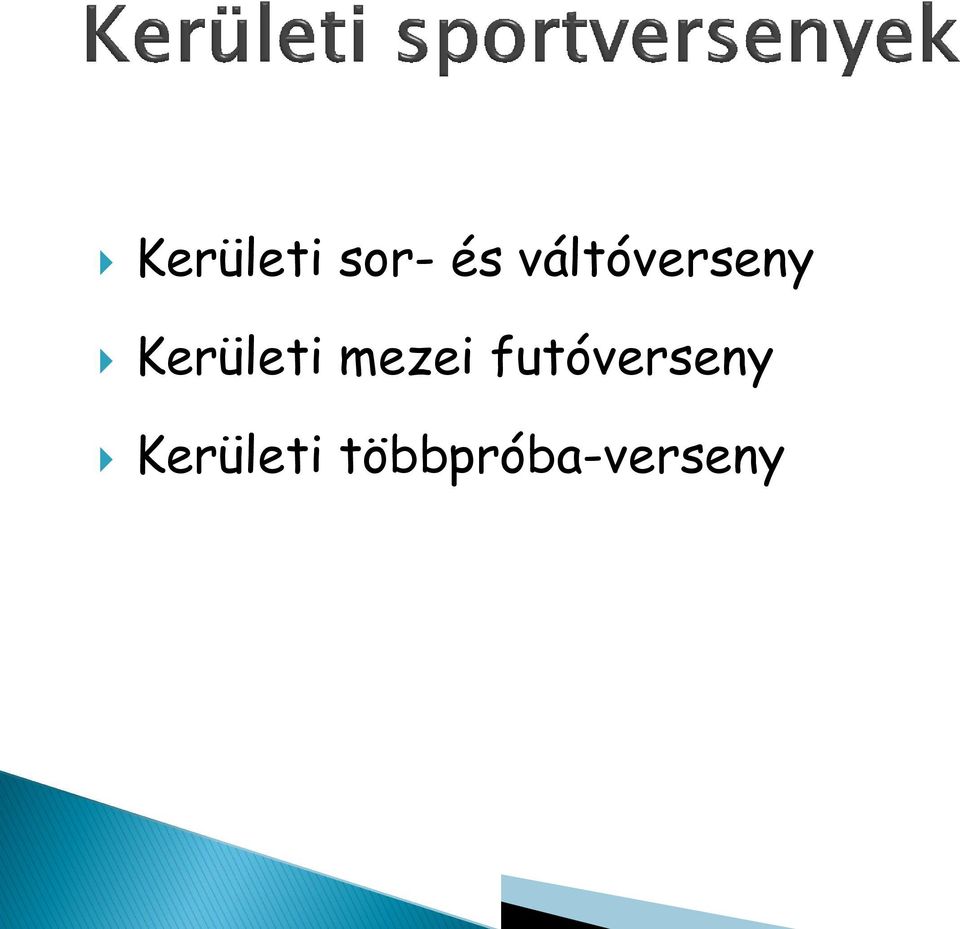 Kerületi sportversenyek

Kerületi sor- és váltóverseny

Kerületi mezei futóverseny

Kerületi többpróba-verseny